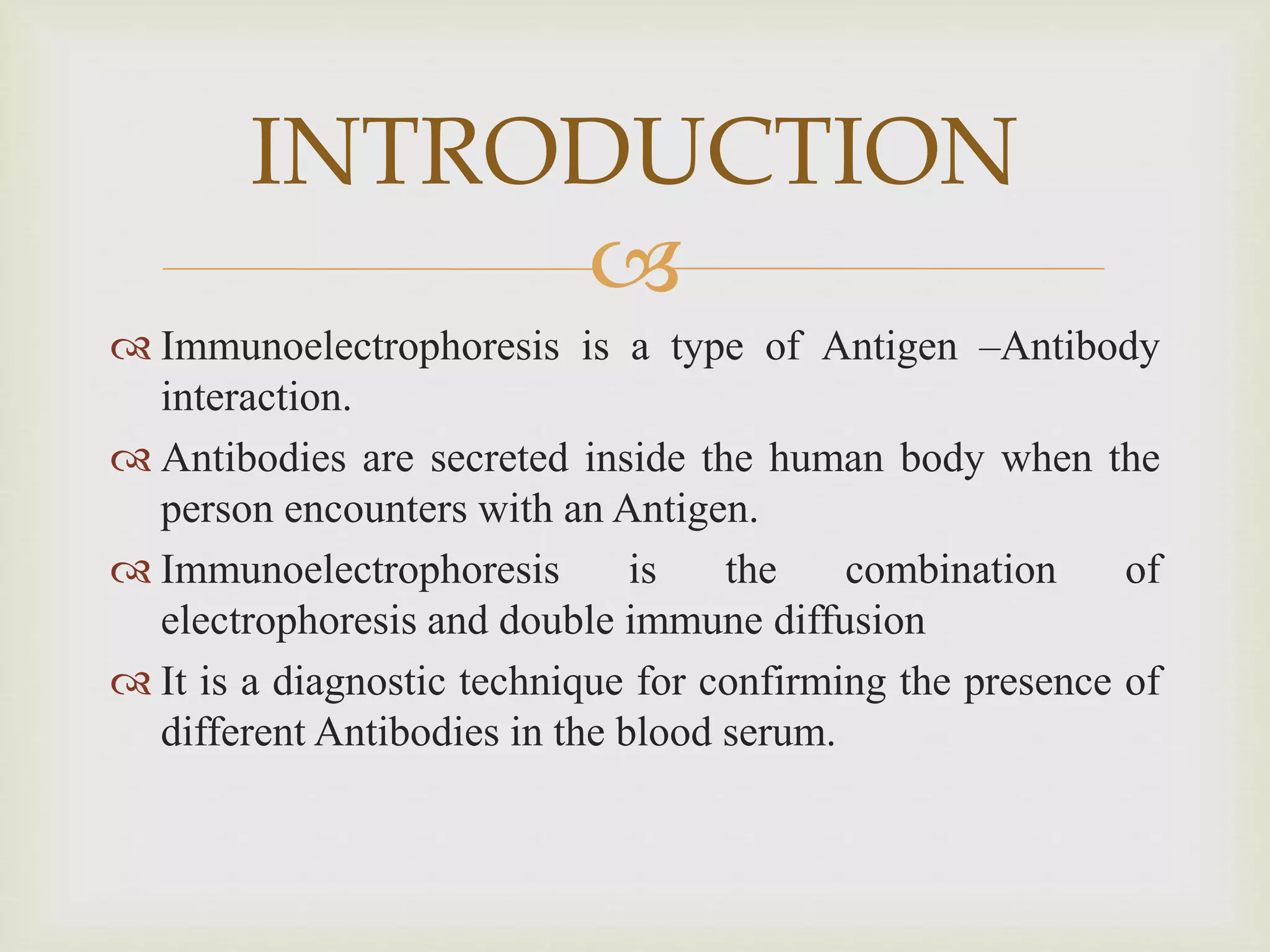 INTRODUCTION

Immunoelectrophoresis is a type of Antigen –Antibody interaction.

Antibodies are secreted inside the human body when the person encounters with an Antigen.

Immunoelectrophoresis is the combination of electrophoresis and double immune diffusion

It is a diagnostic technique for confirming the presence of different Antibodies in the blood serum.